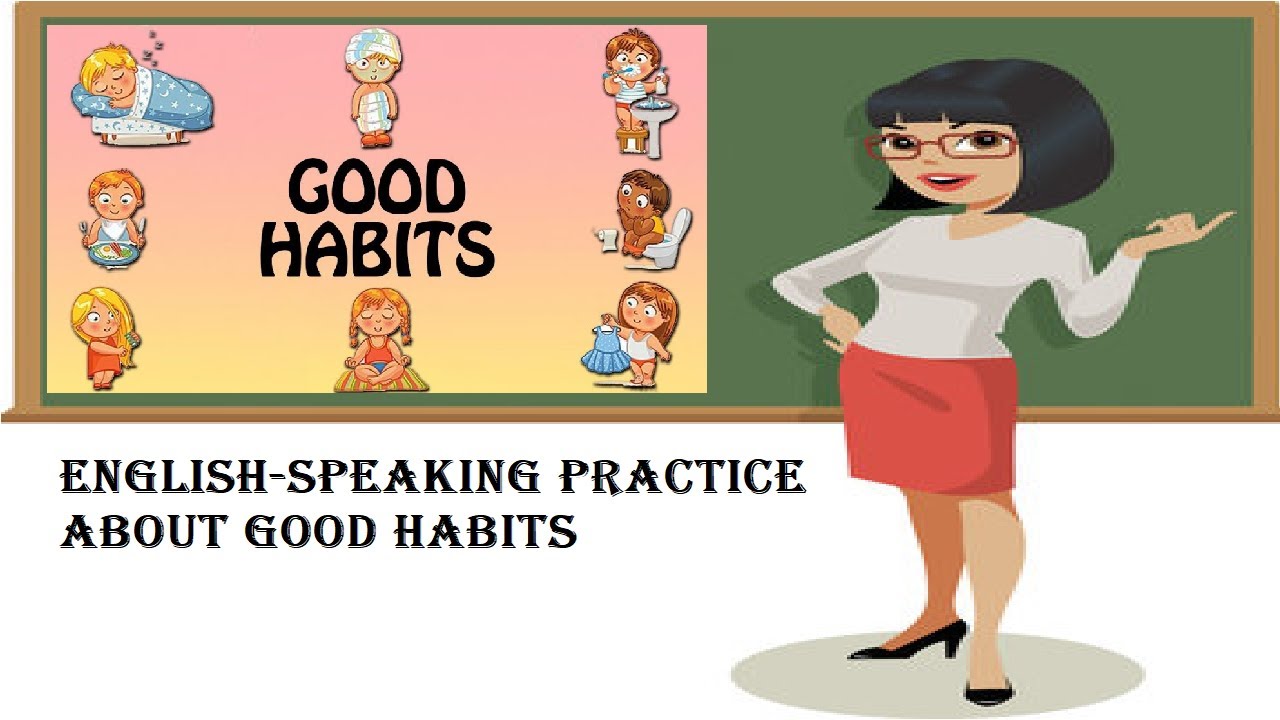 GOOD HABITS

ENGLISH-SPEAKING PRACTICE ABOUT GOOD HABITS